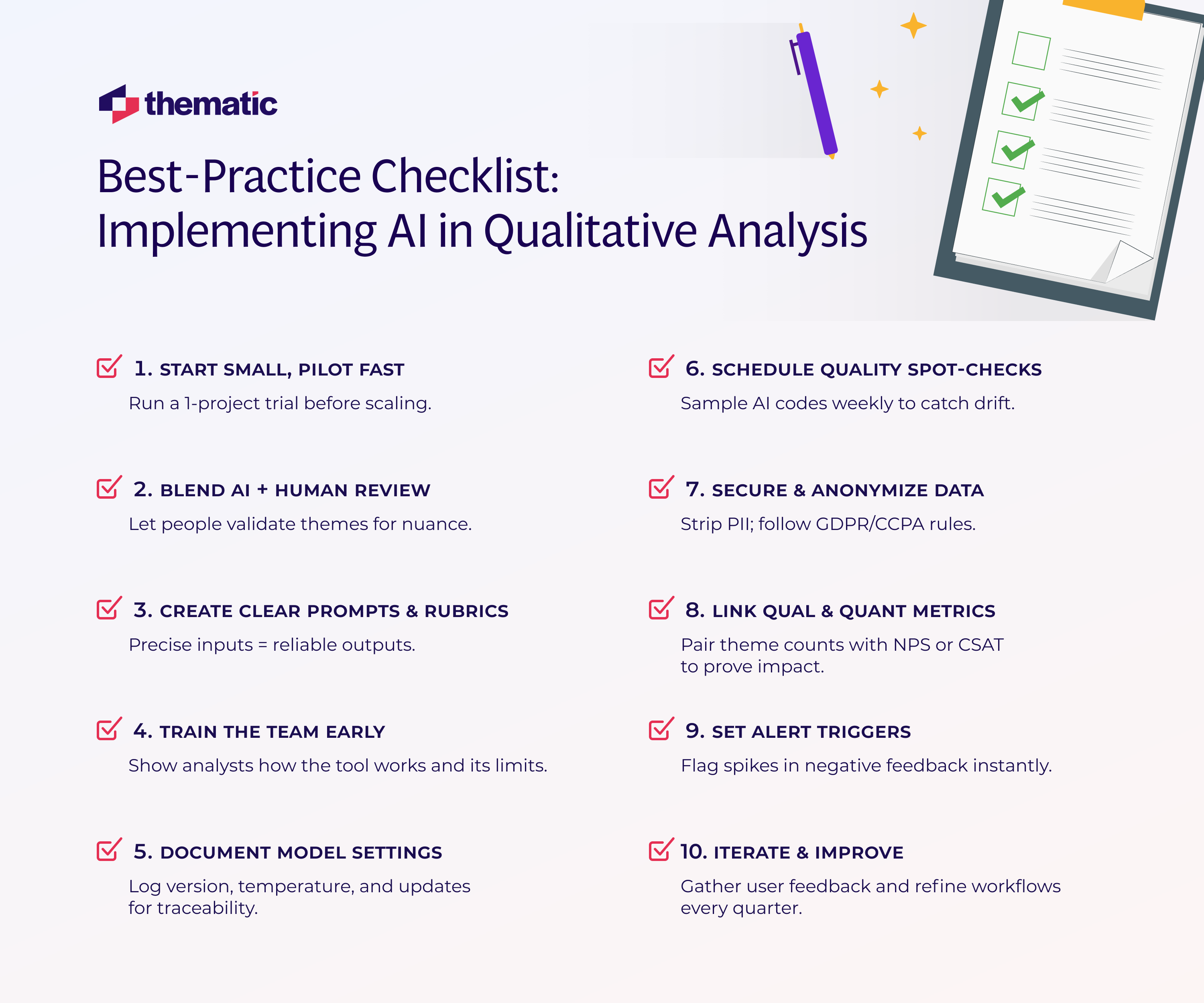 thematic

Best-Practice Checklist:
Implementing AI in Qualitative Analysis

1. START SMALL, PILOT FAST
Run a 1-project trial before scaling.

2. BLEND AI + HUMAN REVIEW
Let people validate themes for nuance.

3. CREATE CLEAR PROMPTS & RUBRICS
Precise inputs = reliable outputs.

4. TRAIN THE TEAM EARLY
Show analysts how the tool works and its limits.

5. DOCUMENT MODEL SETTINGS
Log version, temperature, and updates for traceability.

6. SCHEDULE QUALITY SPOT-CHECKS
Sample AI codes weekly to catch drift.

7. SECURE & ANONYMIZE DATA
Strip PII; follow GDPR/CCPA rules.

8. LINK QUAL & QUANT METRICS
Pair theme counts with NPS or CSAT to prove impact.

9. SET ALERT TRIGGERS
Flag spikes in negative feedback instantly.

10. ITERATE & IMPROVE
Gather user feedback and refine workflows every quarter.